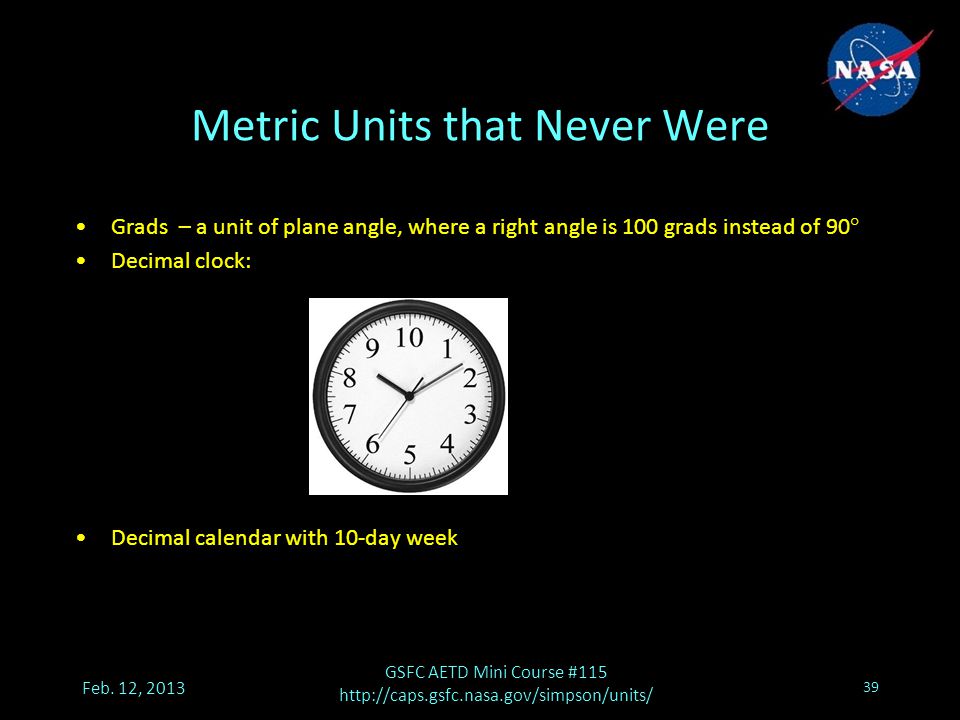 NASA

Metric Units that Never Were

• Grads – a unit of plane angle, where a right angle is 100 grads instead of 90°
• Decimal clock:

10
1
2
3
4
5
6
7
8
9

• Decimal calendar with 10-day week

Feb. 12, 2013

GSFC AETD Mini Course #115
http://caps.gsfc.nasa.gov/simpson/units/

39